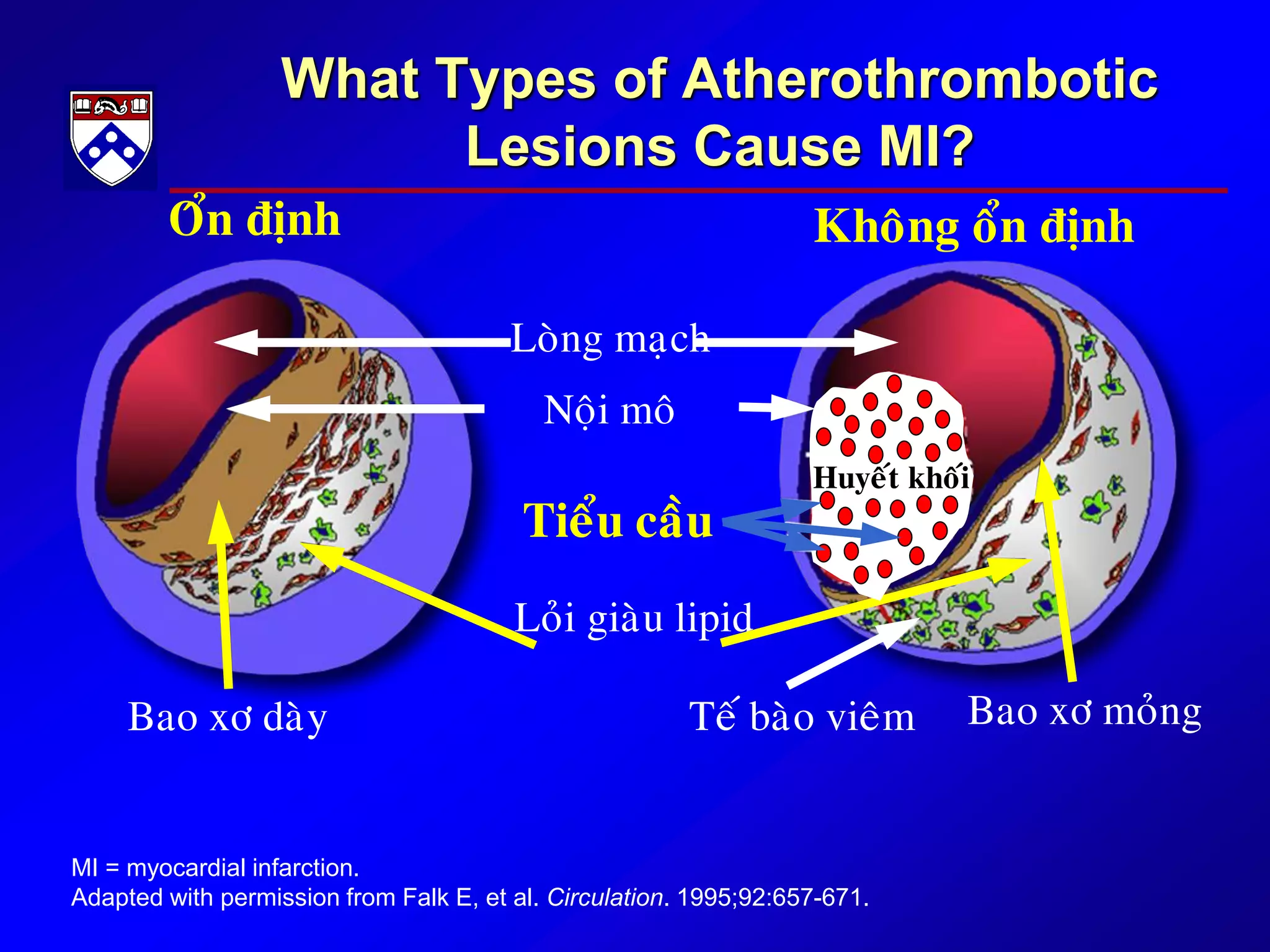 What Types of Atherothrombotic Lesions Cause MI?

Ổn định

Không ổn định

Lòng mạch

Nội mô

Huyết khối

Tiểu cầu

Lỏi giàu lipid

Bao xơ dày

Tế bào viêm

Bao xơ mỏng

MI = myocardial infarction.
Adapted with permission from Falk E, et al. Circulation. 1995;92:657-671.